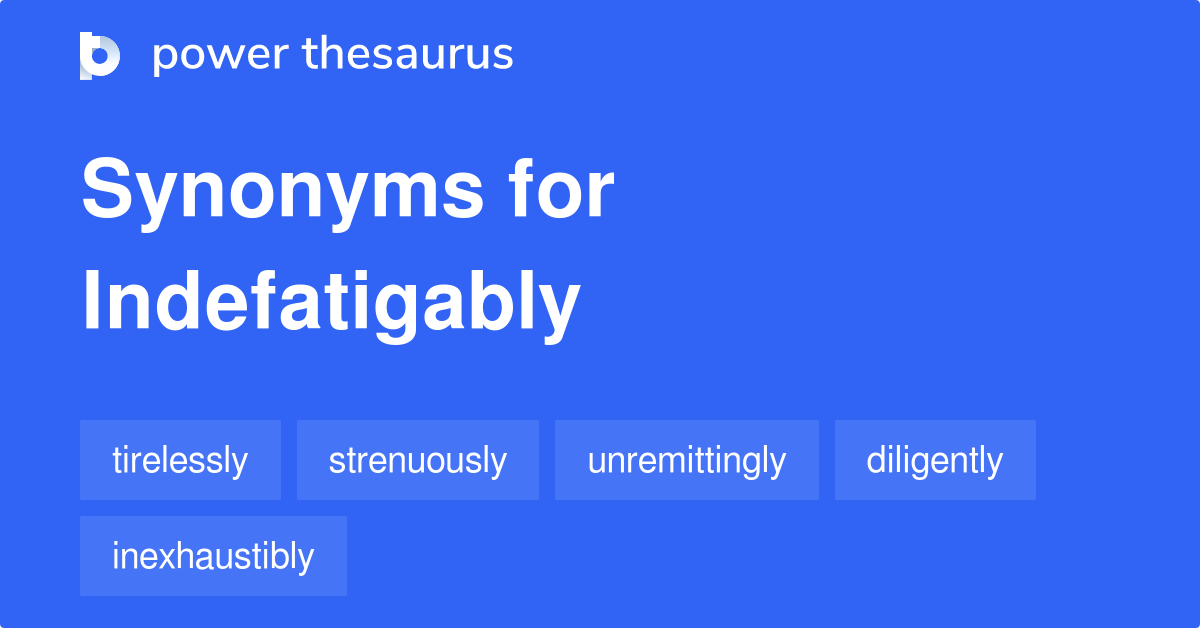 power thesaurus

Synonyms for Indefatigably

tirelessly
strenuously
unremittingly
diligently
inexhaustibly